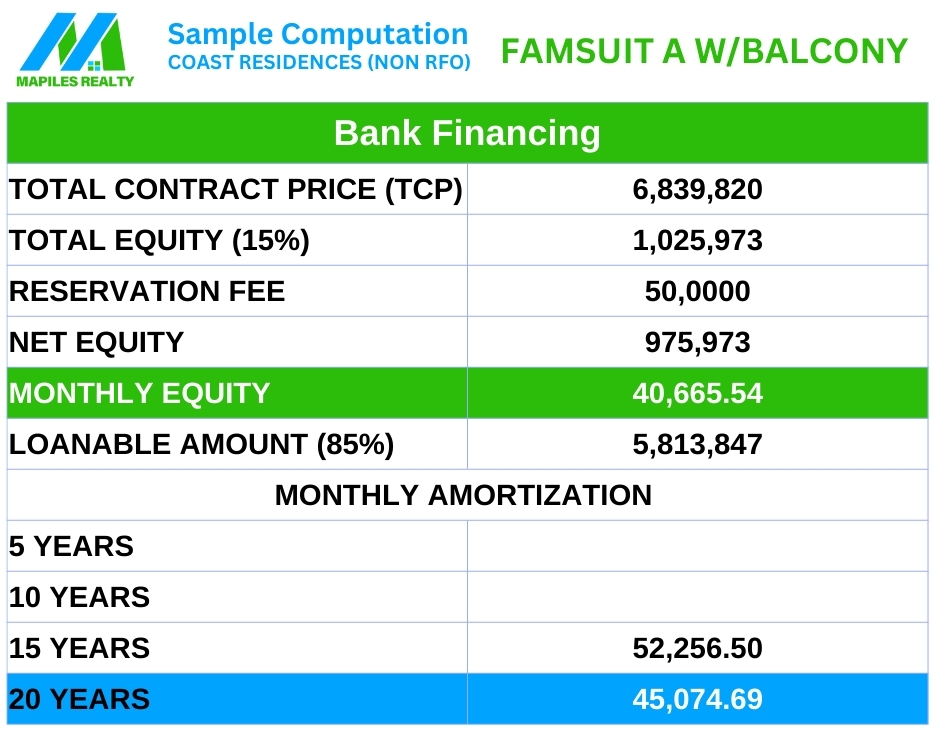 MAPILES REALTY

Sample Computation
COAST RESIDENCES (NON RFO)

FAMSUIT A W/BALCONY

| Bank Financing | |
|---|---|
| TOTAL CONTRACT PRICE (TCP) | 6,839,820 |
| TOTAL EQUITY (15%) | 1,025,973 |
| RESERVATION FEE | 50,0000 |
| NET EQUITY | 975,973 |
| MONTHLY EQUITY | 40,665.54 |
| LOANABLE AMOUNT (85%) | 5,813,847 |
| MONTHLY AMORTIZATION | |
| 5 YEARS | |
| 10 YEARS | |
| 15 YEARS | 52,256.50 |
| 20 YEARS | 45,074.69 |